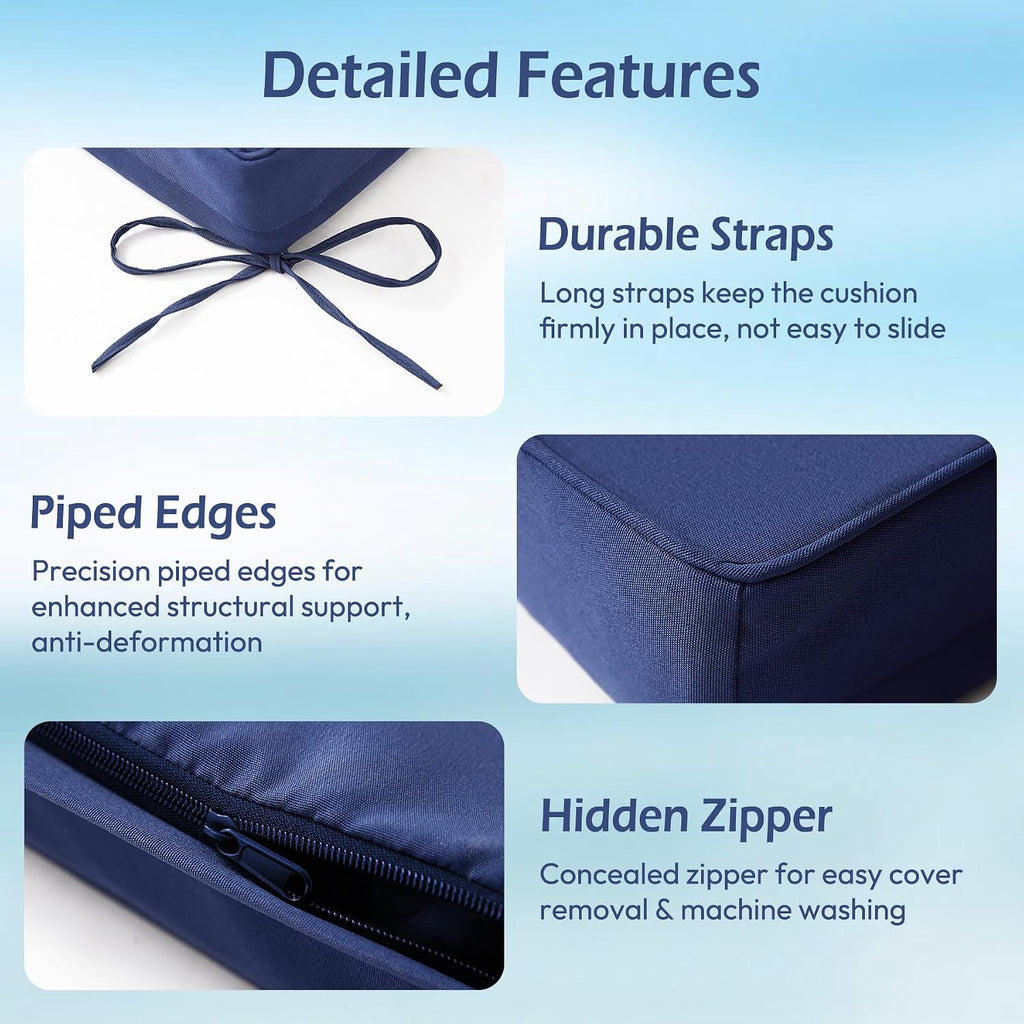 Detailed Features

Durable Straps

Long straps keep the cushion firmly in place, not easy to slide

Piped Edges

Precision piped edges for enhanced structural support, anti-deformation

Hidden Zipper

Concealed zipper for easy cover removal & machine washing